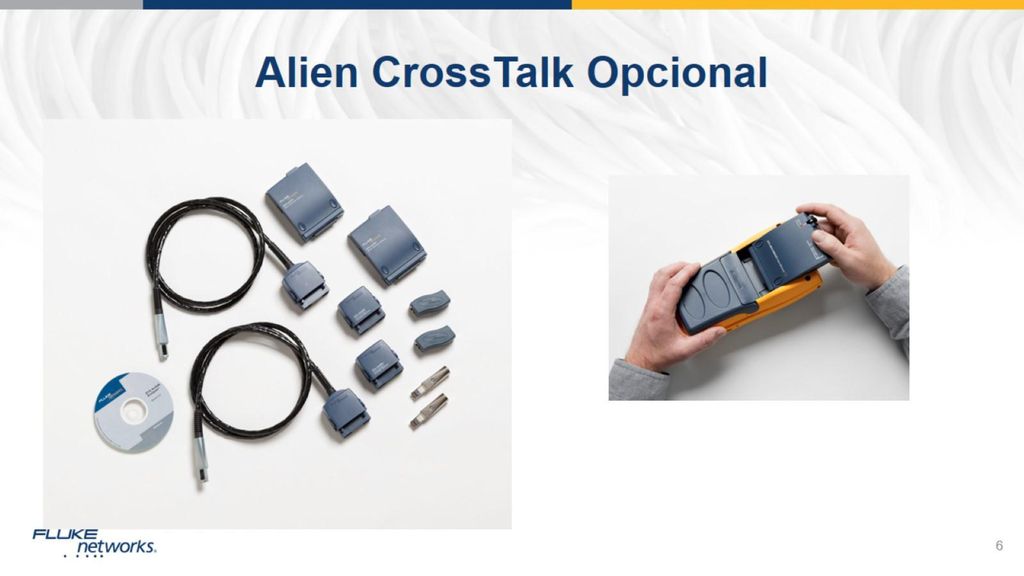 Alien CrossTalk Opcional

FLUKE networks.

6